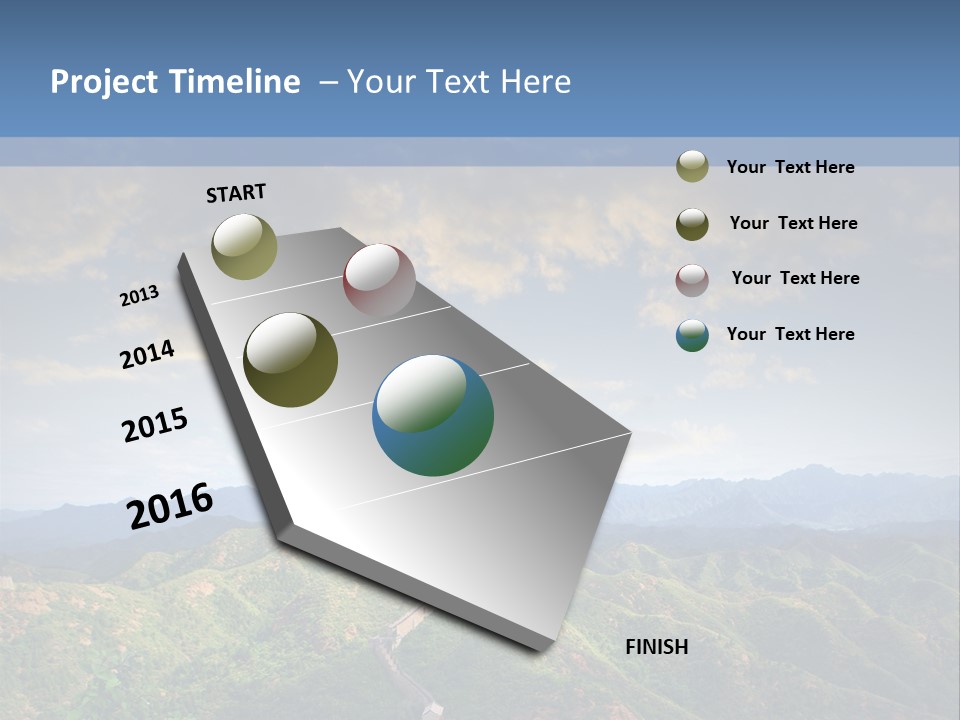 Project Timeline – Your Text Here

START

2013

2014

2015

2016

FINISH

Your Text Here

Your Text Here

Your Text Here

Your Text Here